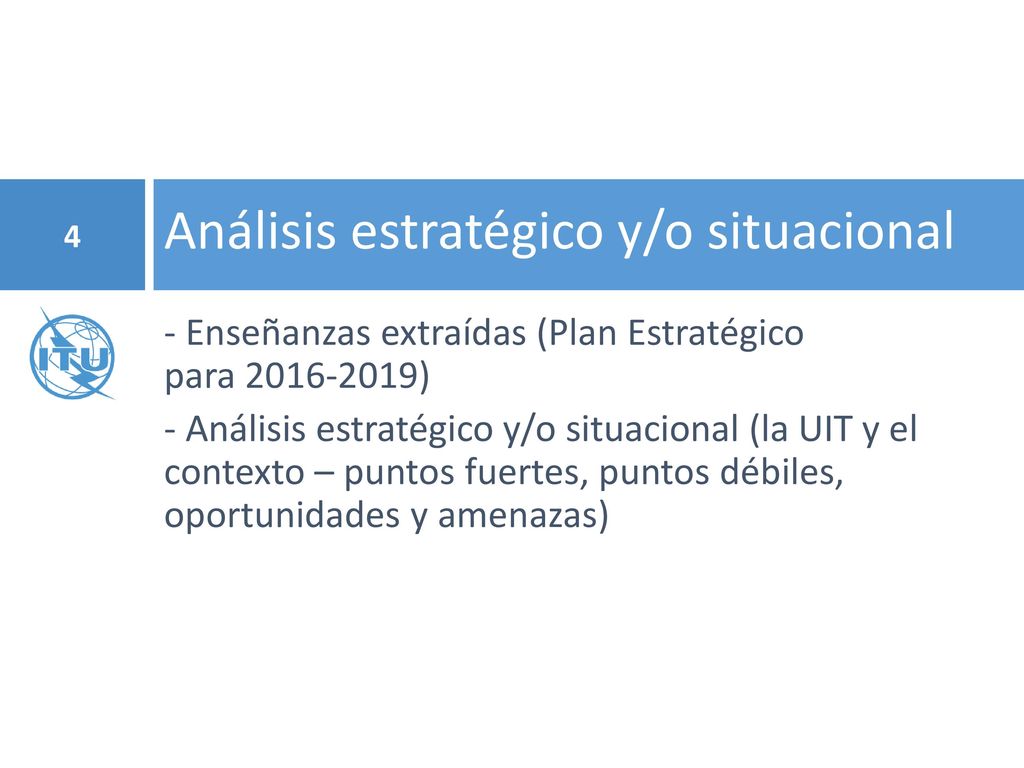 4

Análisis estratégico y/o situacional

ITU

- Enseñanzas extraídas (Plan Estratégico para 2016-2019)

- Análisis estratégico y/o situacional (la UIT y el contexto – puntos fuertes, puntos débiles, oportunidades y amenazas)